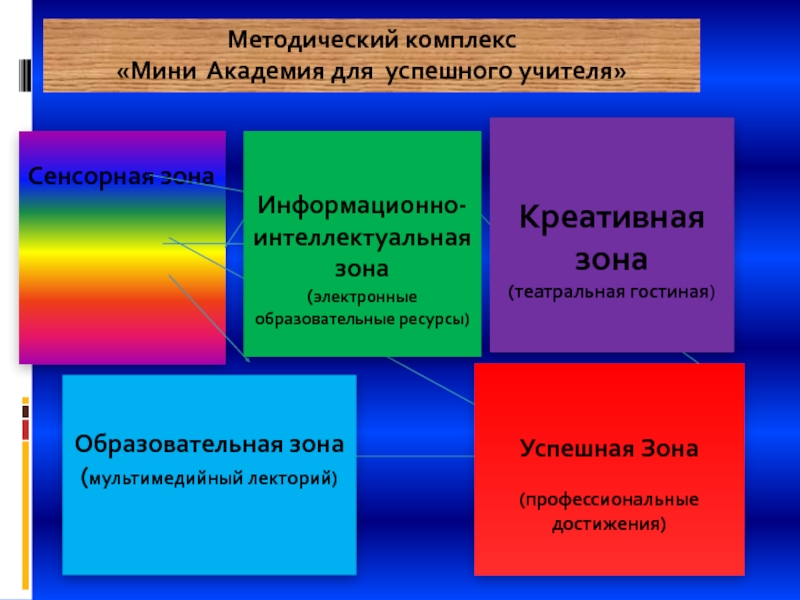 Методический комплекс
«Мини Академия для успешного учителя»

Сенсорная зона

Информационно-интеллектуальная зона
(электронные образовательные ресурсы)

Креативная зона
(театральная гостиная)

Образовательная зона
(мультимедийный лекторий)

Успешная Зона

(профессиональные достижения)